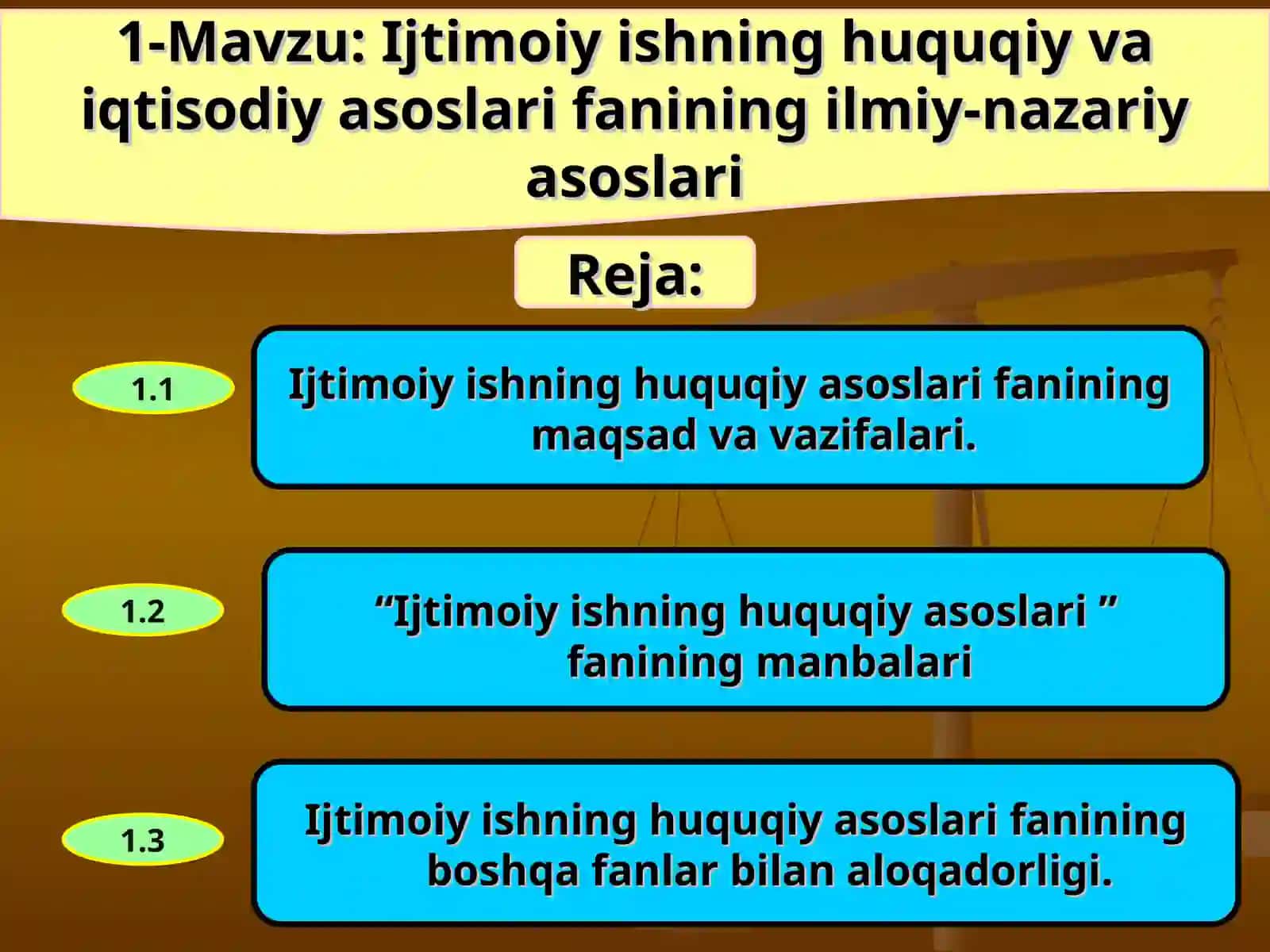 1-Mavzu: Ijtimoiy ishning huquqiy va iqtisodiy asoslari fanining ilmiy-nazariy asoslari

Reja:

1.1

Ijtimoiy ishning huquqiy asoslari fanining maqsad va vazifalari.

1.2

“Ijtimoiy ishning huquqiy asoslari ” fanining manbalari

1.3

Ijtimoiy ishning huquqiy asoslari fanining boshqa fanlar bilan aloqadorligi.